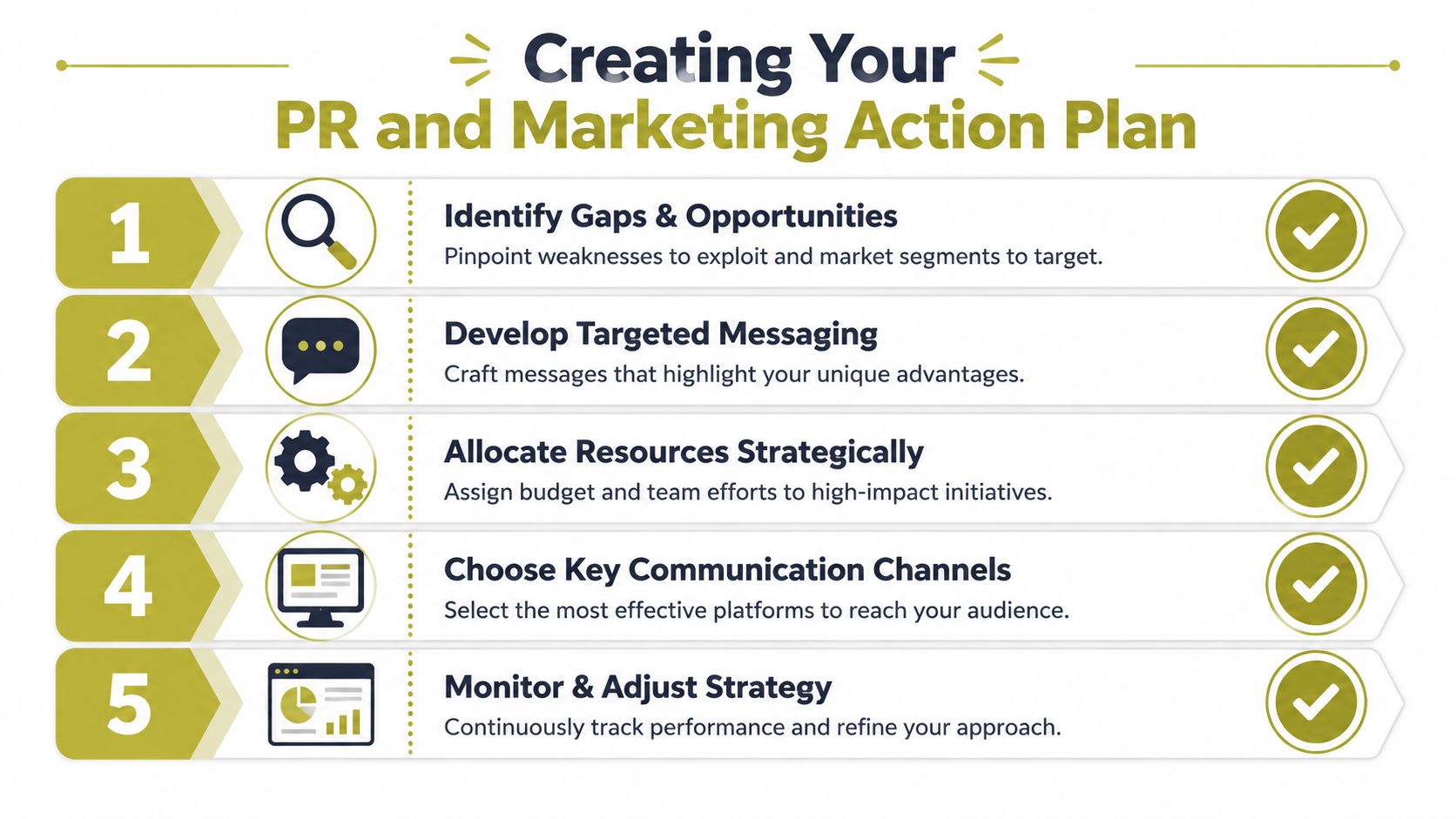 Creating Your
PR and Marketing Action Plan

1
Identify Gaps & Opportunities
Pinpoint weaknesses to exploit and market segments to target.

2
Develop Targeted Messaging
Craft messages that highlight your unique advantages.

3
Allocate Resources Strategically
Assign budget and team efforts to high-impact initiatives.

4
Choose Key Communication Channels
Select the most effective platforms to reach your audience.

5
Monitor & Adjust Strategy
Continuously track performance and refine your approach.